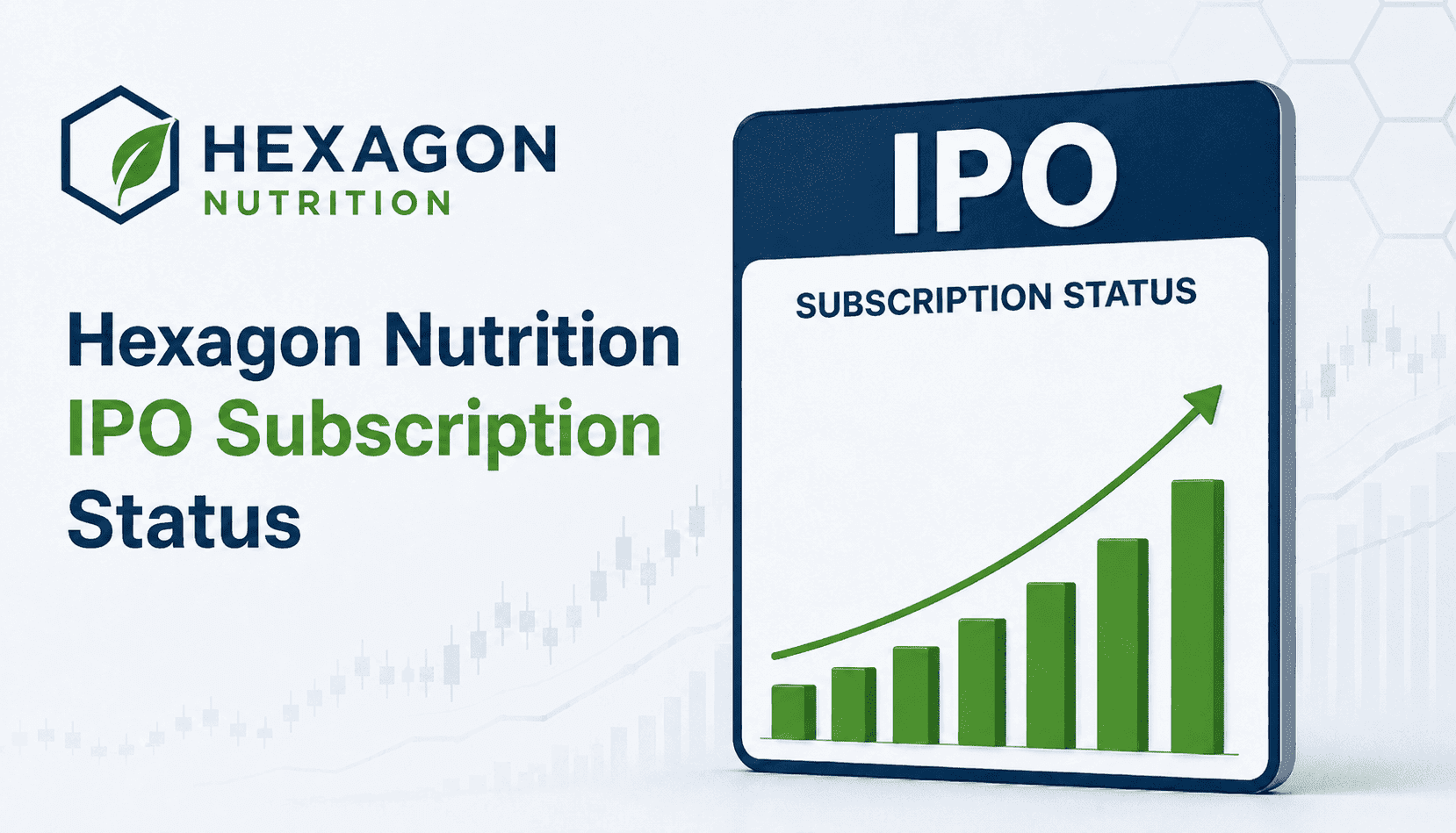 HEXAGON
NUTRITION

Hexagon Nutrition
IPO Subscription
Status

IPO

SUBSCRIPTION STATUS